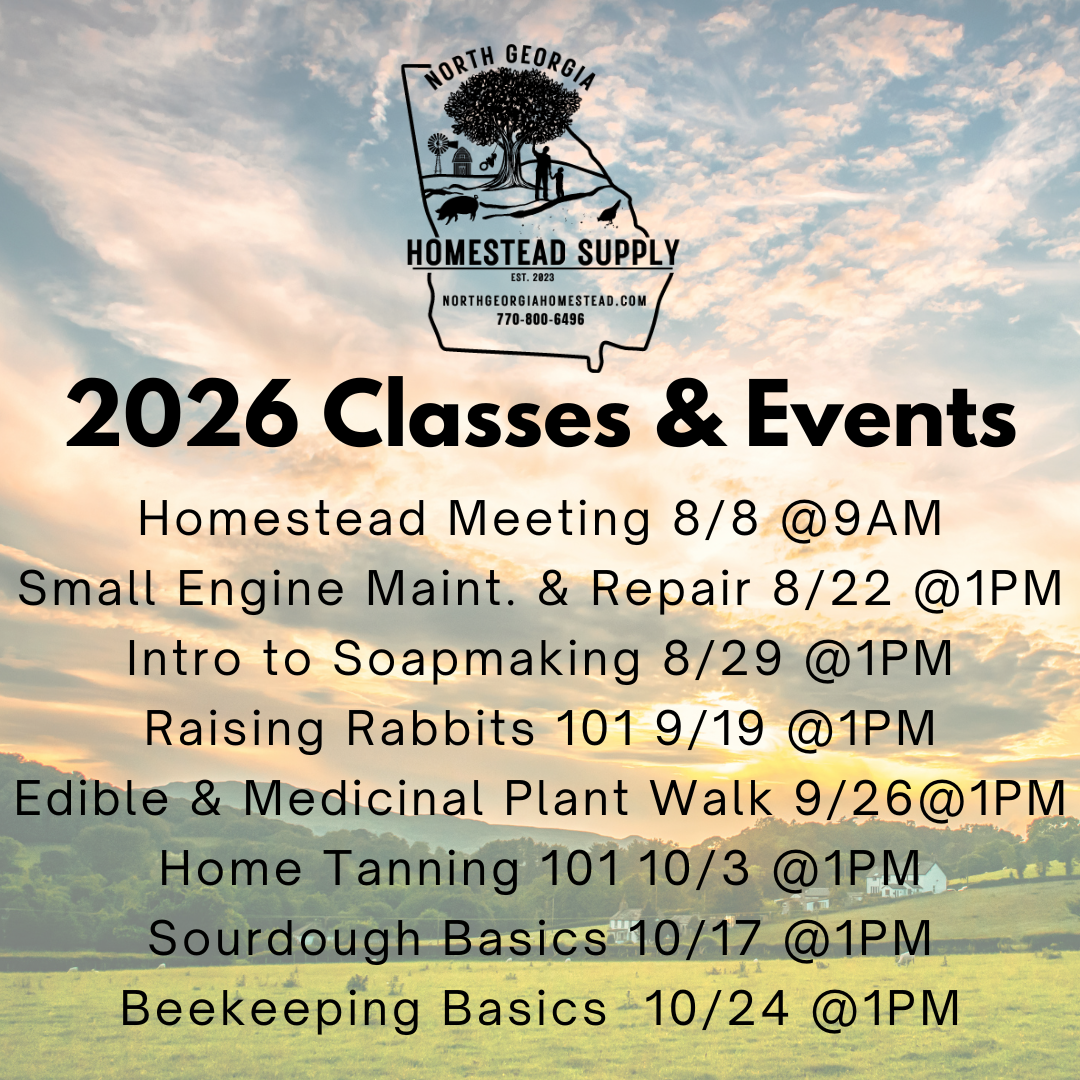 NORTH GEORGIA
HOMESTEAD SUPPLY
EST. 2023
NORTHGEORGIAHOMESTEAD.COM
770-800-6496

2026 Classes & Events

Homestead Meeting 8/8 @9AM
Small Engine Maint. & Repair 8/22 @1PM
Intro to Soapmaking 8/29 @1PM
Raising Rabbits 101 9/19 @1PM
Edible & Medicinal Plant Walk 9/26@1PM
Home Tanning 101 10/3 @1PM
Sourdough Basics 10/17 @1PM
Beekeeping Basics 10/24 @1PM